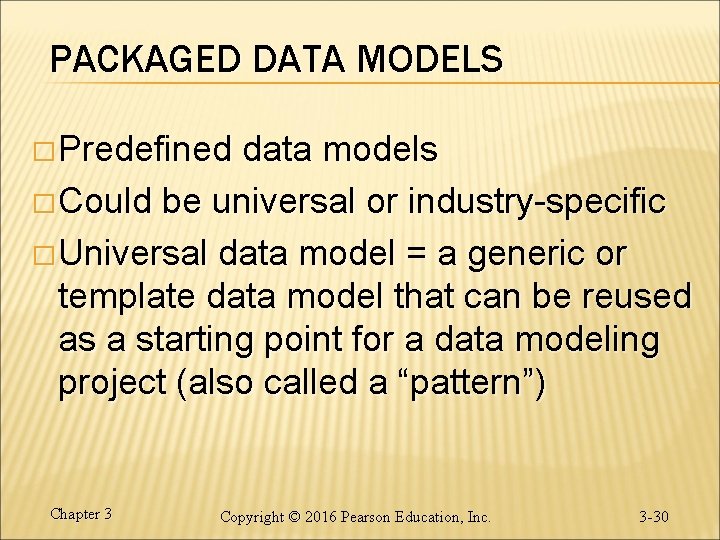 PACKAGED DATA MODELS

□ Predefined data models

□ Could be universal or industry-specific

□ Universal data model = a generic or template data model that can be reused as a starting point for a data modeling project (also called a “pattern”)

Chapter 3

Copyright © 2016 Pearson Education, Inc.

3-30